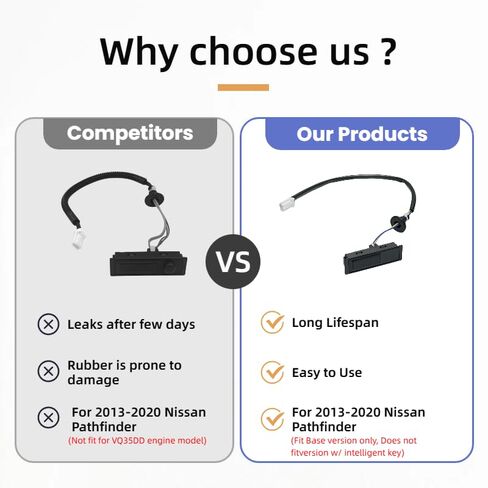 Why choose us ?

Competitors

Leaks after few days

Rubber is prone to damage

For 2013-2020 Nissan Pathfinder
(Not fit for VQ35DD engine model)

VS

Our Products

Long Lifespan

Easy to Use

For 2013-2020 Nissan Pathfinder
(Fit Base version only, Does not fitversion w/ intelligent key)